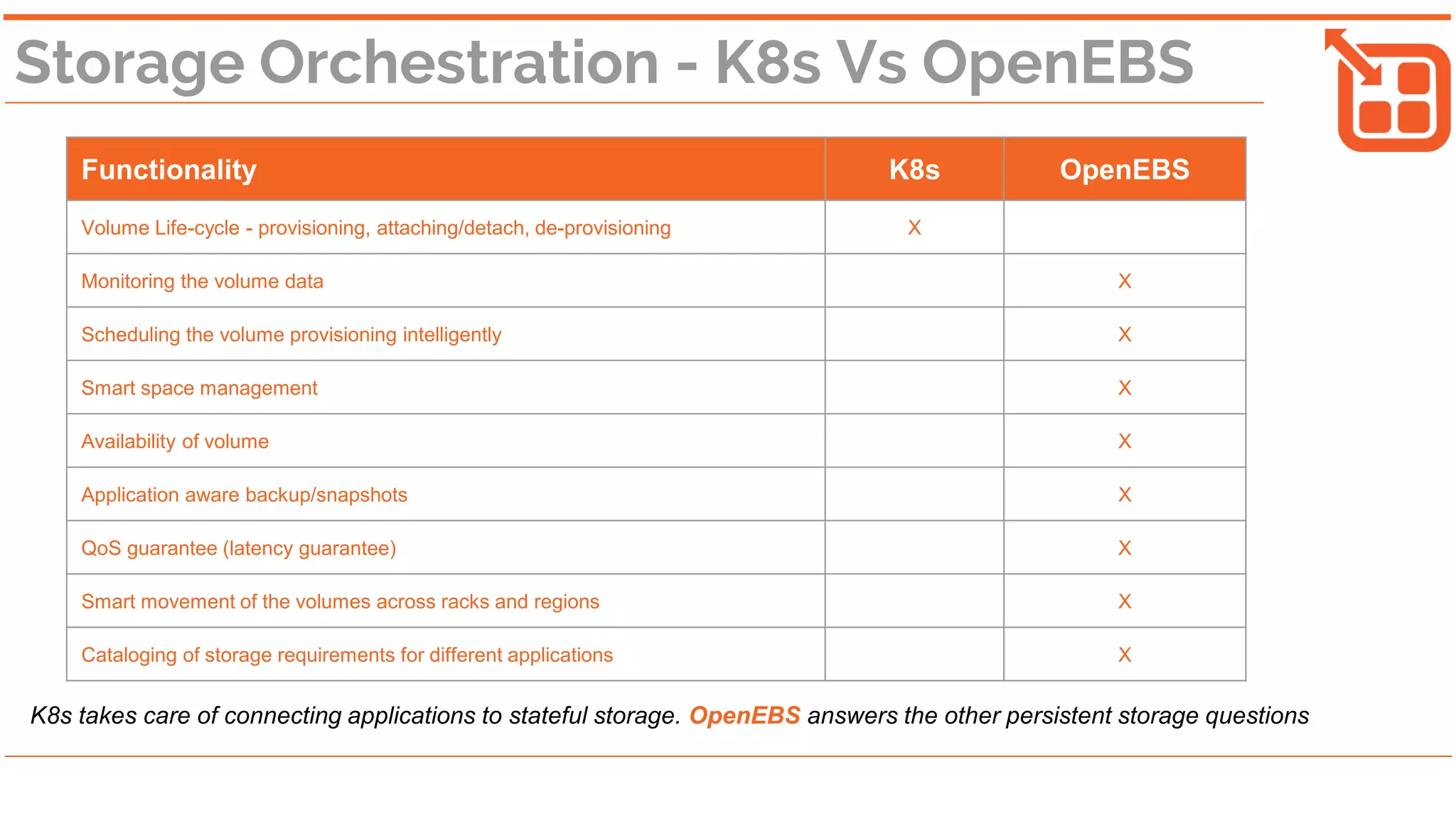 Storage Orchestration - K8s Vs OpenEBS

| Functionality | K8s | OpenEBS |
|---|---|---|
| Volume Life-cycle - provisioning, attaching/detach, de-provisioning | X | |
| Monitoring the volume data | | X |
| Scheduling the volume provisioning intelligently | | X |
| Smart space management | | X |
| Availability of volume | | X |
| Application aware backup/snapshots | | X |
| QoS guarantee (latency guarantee) | | X |
| Smart movement of the volumes across racks and regions | | X |
| Cataloging of storage requirements for different applications | | X |

K8s takes care of connecting applications to stateful storage. OpenEBS answers the other persistent storage questions